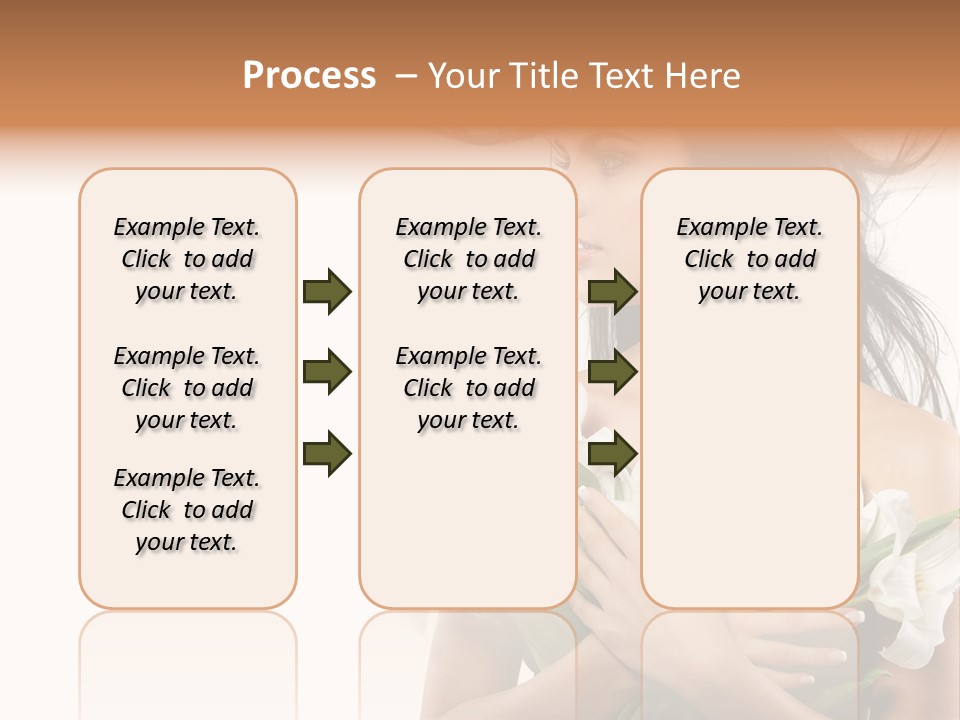 Process – Your Title Text Here

Example Text. Click to add your text.

Example Text. Click to add your text.

Example Text. Click to add your text.

Example Text. Click to add your text.

Example Text. Click to add your text.

Example Text. Click to add your text.